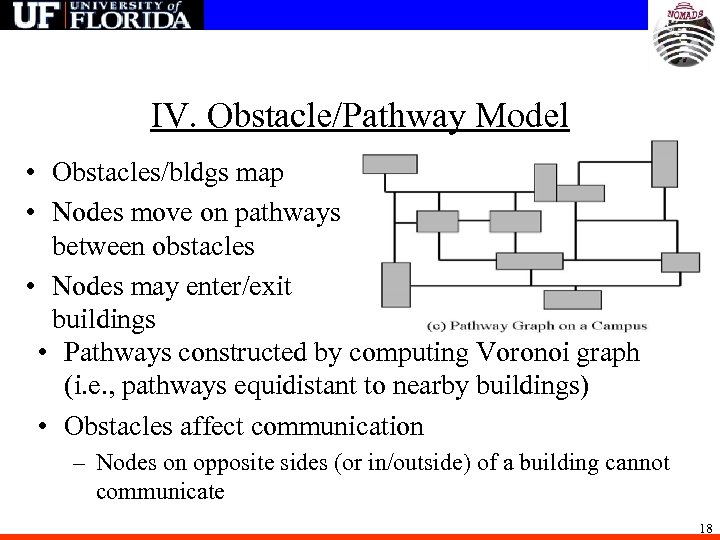 UF UNIVERSITY of FLORIDA

NOMADS

IV. Obstacle/Pathway Model

• Obstacles/bldgs map
• Nodes move on pathways between obstacles
• Nodes may enter/exit buildings

(c) Pathway Graph on a Campus

• Pathways constructed by computing Voronoi graph (i.e., pathways equidistant to nearby buildings)
• Obstacles affect communication
– Nodes on opposite sides (or in/outside) of a building cannot communicate

18